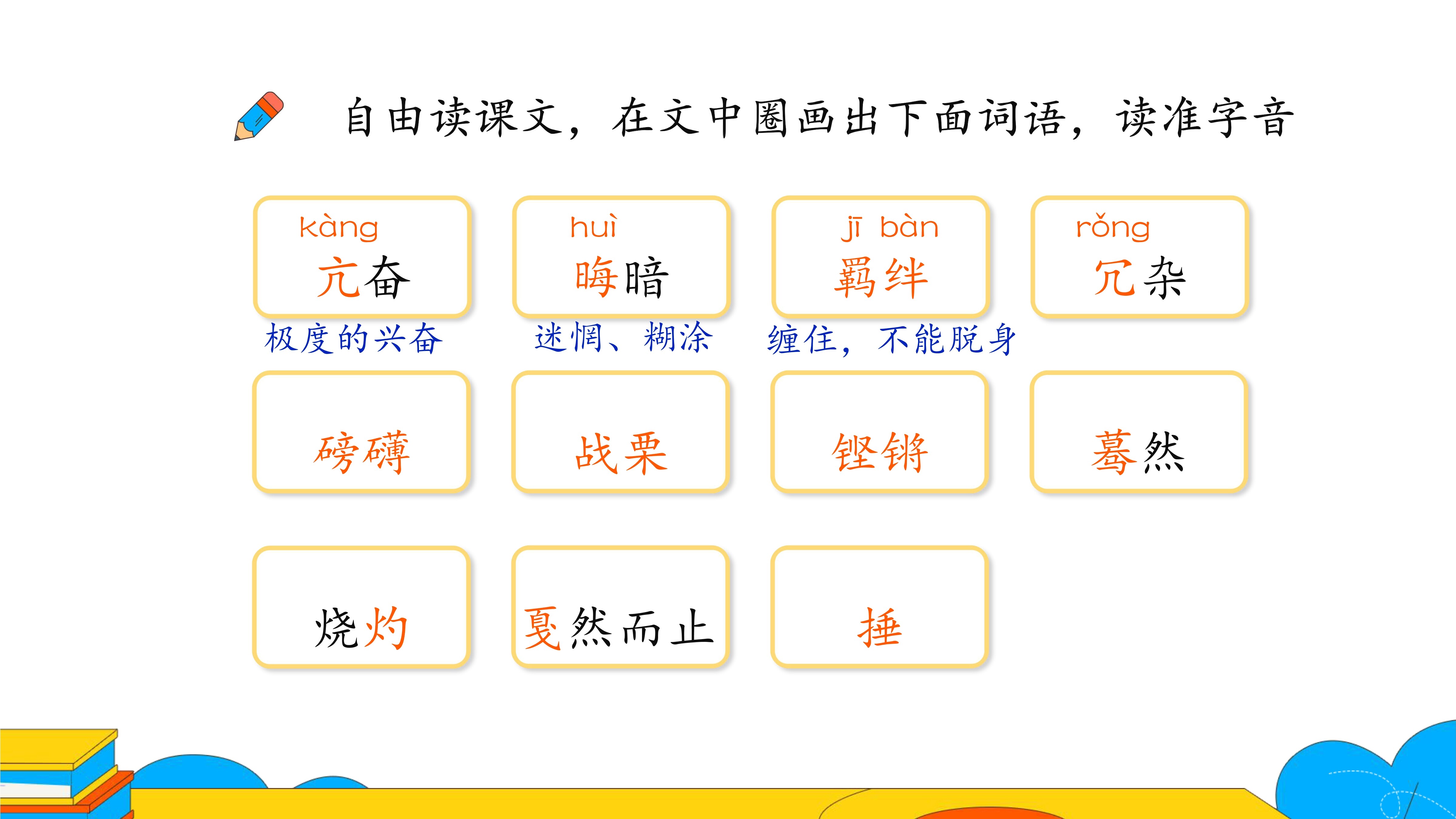 自由读课文，在文中圈画出下面词语，读准字音

kàng
亢奋
极度的兴奋

huì
晦暗
迷惘、糊涂

jī bàn
羁绊
缠住，不能脱身

rǒng
冗杂

磅礴

战栗

铿锵

蓦然

烧灼

戛然而止

捶